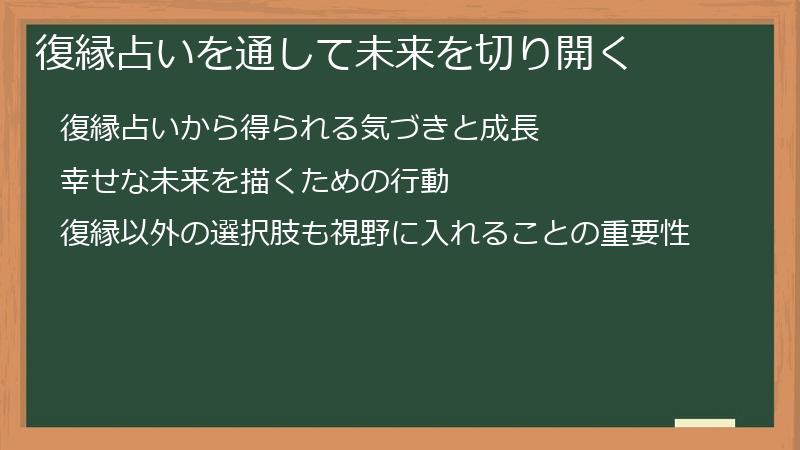 復縁占いを通して未来を切り開く

復縁占いから得られる気づきと成長

幸せな未来を描くための行動

復縁以外の選択肢も視野に入れることの重要性